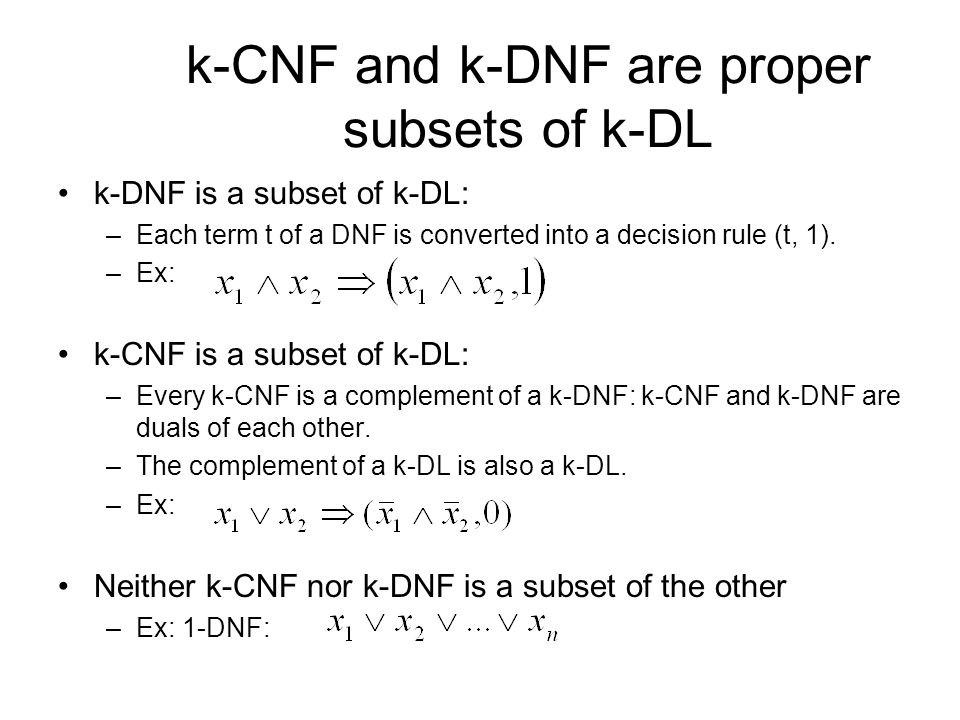 k-CNF and k-DNF are proper subsets of k-DL

• k-DNF is a subset of k-DL:
– Each term t of a DNF is converted into a decision rule (t, 1).
– Ex: $x_1 \wedge x_2 \Rightarrow (x_1 \wedge x_2, 1)$

• k-CNF is a subset of k-DL:
– Every k-CNF is a complement of a k-DNF: k-CNF and k-DNF are duals of each other.
– The complement of a k-DL is also a k-DL.
– Ex: $x_1 \vee x_2 \Rightarrow (\bar{x}_1 \wedge \bar{x}_2, 0)$

• Neither k-CNF nor k-DNF is a subset of the other
– Ex: 1-DNF: $x_1 \vee x_2 \vee \ldots \vee x_n$